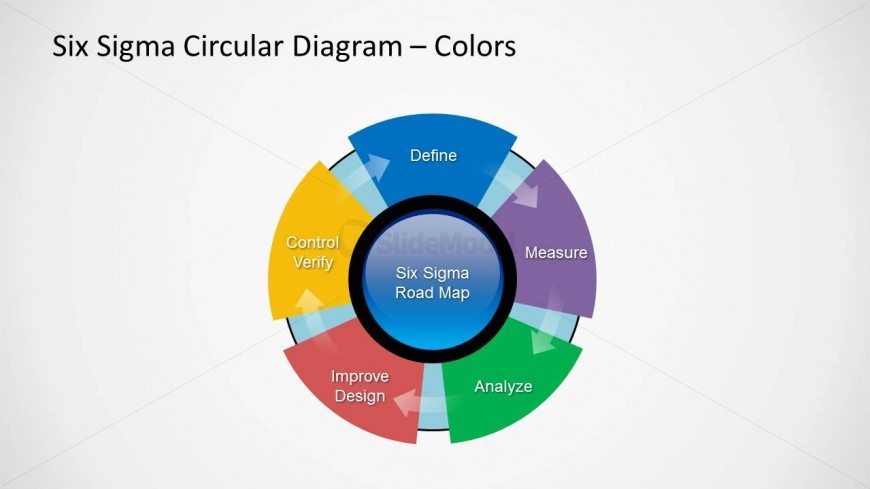 Six Sigma Circular Diagram – Colors

Define

Measure

Analyze

Improve Design

Control Verify

SlideModel

Six Sigma Road Map